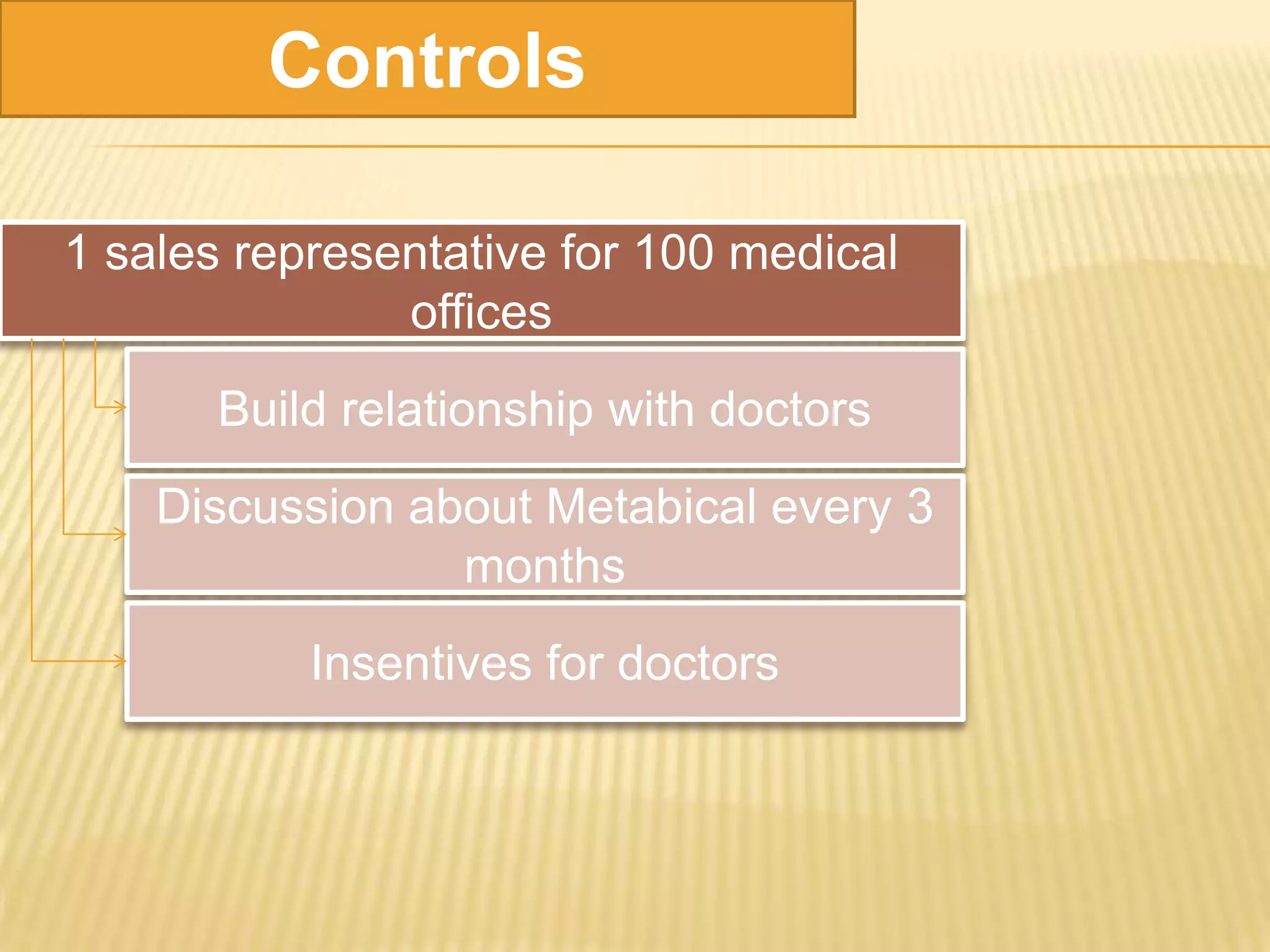 Controls

1 sales representative for 100 medical offices

Build relationship with doctors

Discussion about Metabical every 3 months

Insentives for doctors